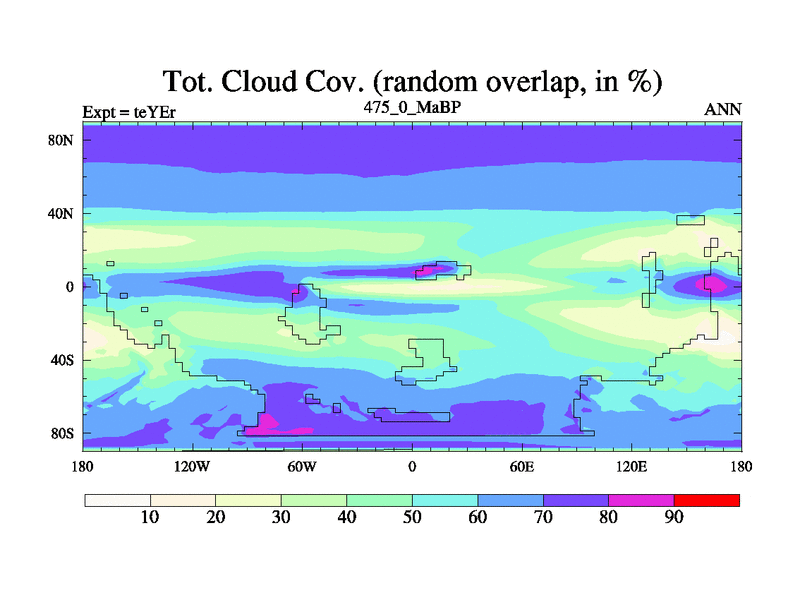 Tot. Cloud Cov. (random overlap, in %)

Expt = teYEr
475_0_MaBP
ANN

80N
40N
0
40S
80S

180
120W
60W
0
60E
120E
180

10
20
30
40
50
60
70
80
90